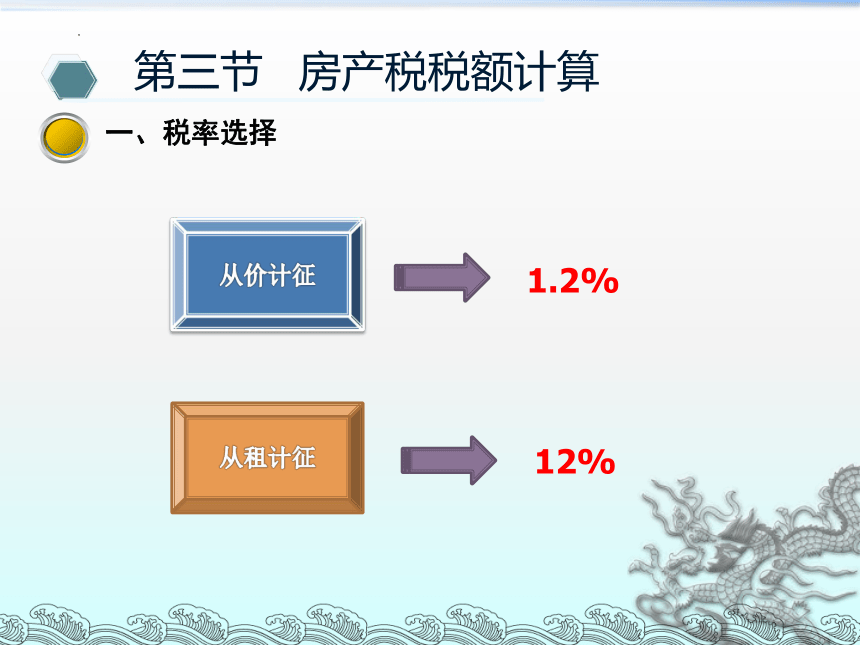 第三节　房产税税额计算

一、税率选择

从价计征

1.2%

从租计征

12%